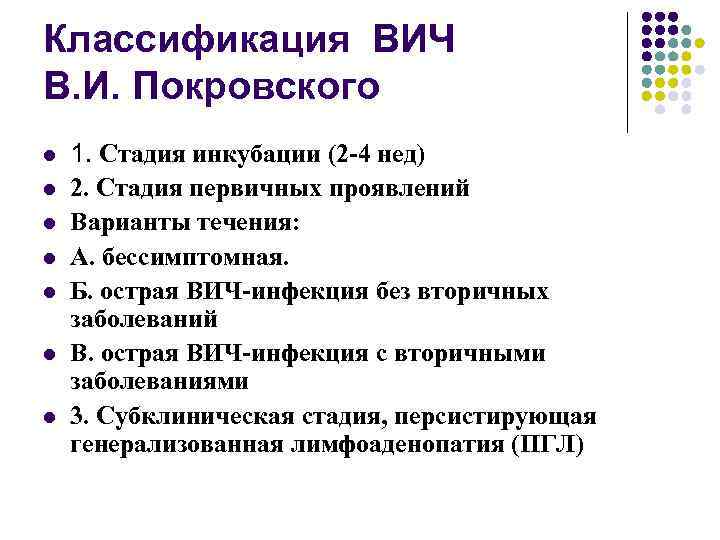 Классификация ВИЧ В.И. Покровского

- 1. Стадия инкубации (2-4 нед)
- 2. Стадия первичных проявлений
- Варианты течения:
- А. бессимптомная.
- Б. острая ВИЧ-инфекция без вторичных заболеваний
- В. острая ВИЧ-инфекция с вторичными заболеваниями
- 3. Субклиническая стадия, персистирующая генерализованная лимфоаденопатия (ПГЛ)